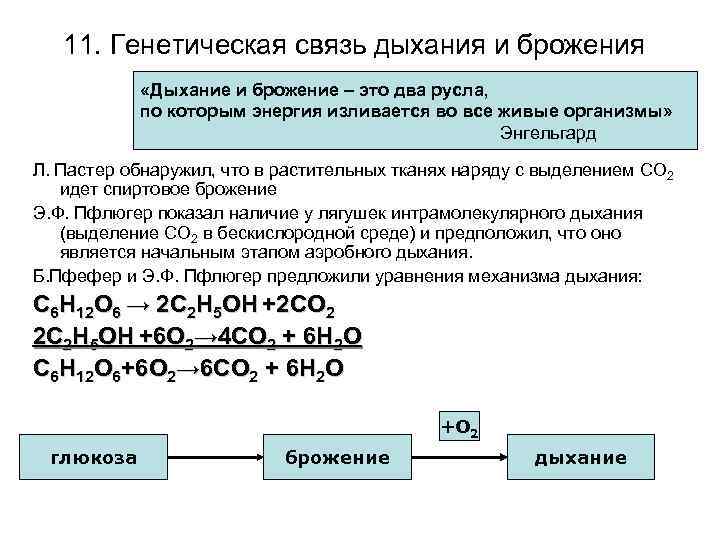 11. Генетическая связь дыхания и брожения

«Дыхание и брожение – это два русла, по которым энергия изливается во все живые организмы»
Энгельгард

Л. Пастер обнаружил, что в растительных тканях наряду с выделением $CO_2$ идет спиртовое брожение

Э.Ф. Пфлюгер показал наличие у лягушек интрамолекулярного дыхания (выделение $CO_2$ в бескислородной среде) и предположил, что оно является начальным этапом аэробного дыхания.

Б.Пфефер и Э.Ф. Пфлюгер предложили уравнения механизма дыхания:

$C_6H_{12}O_6 \rightarrow 2C_2H_5OH + 2CO_2$

$2C_2H_5OH + 6O_2 \rightarrow 4CO_2 + 6H_2O$

$C_6H_{12}O_6 + 6O_2 \rightarrow 6CO_2 + 6H_2O$

глюкоза

брожение

$+O_2$

дыхание